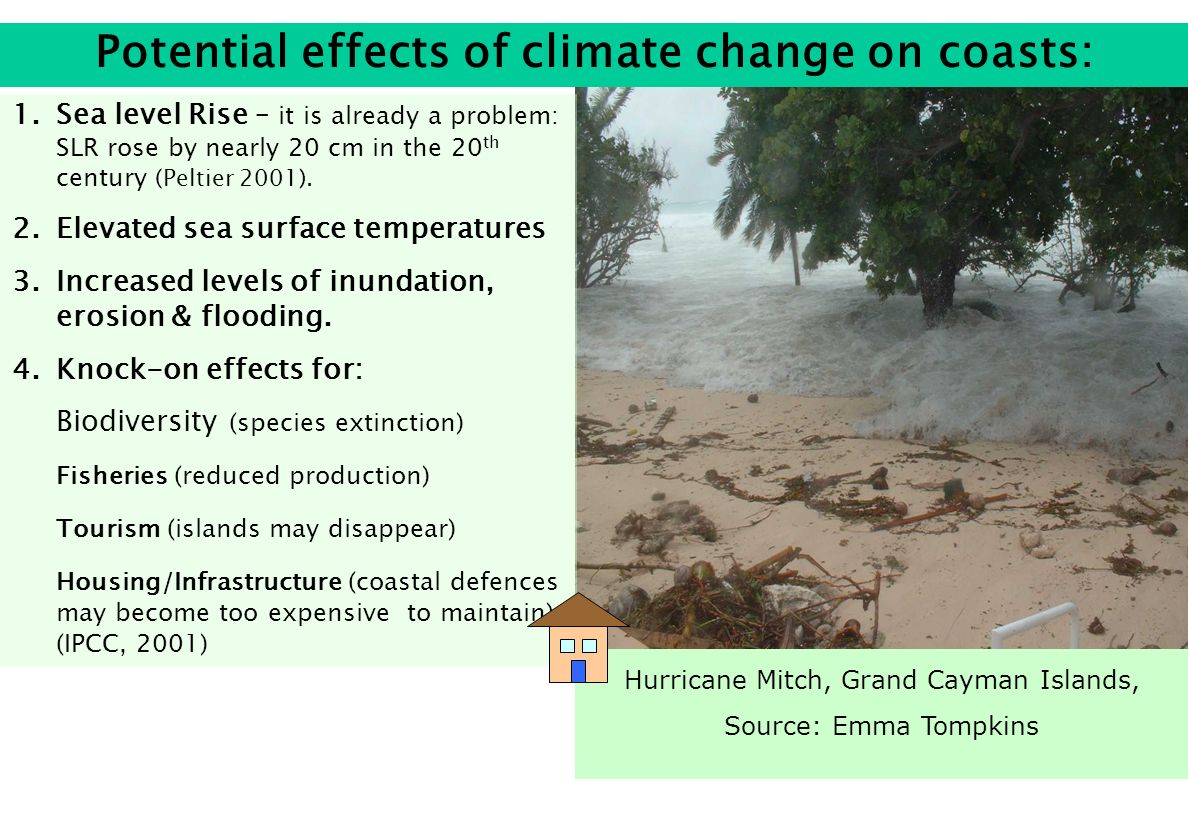 Potential effects of climate change on coasts:

1. Sea level Rise – it is already a problem: SLR rose by nearly 20 cm in the 20$^{th}$ century (Peltier 2001).

2. Elevated sea surface temperatures

3. Increased levels of inundation, erosion & flooding.

4. Knock-on effects for:

Biodiversity (species extinction)

Fisheries (reduced production)

Tourism (islands may disappear)

Housing/Infrastructure (coastal defences may become too expensive to maintain) (IPCC, 2001)

Hurricane Mitch, Grand Cayman Islands,

Source: Emma Tompkins